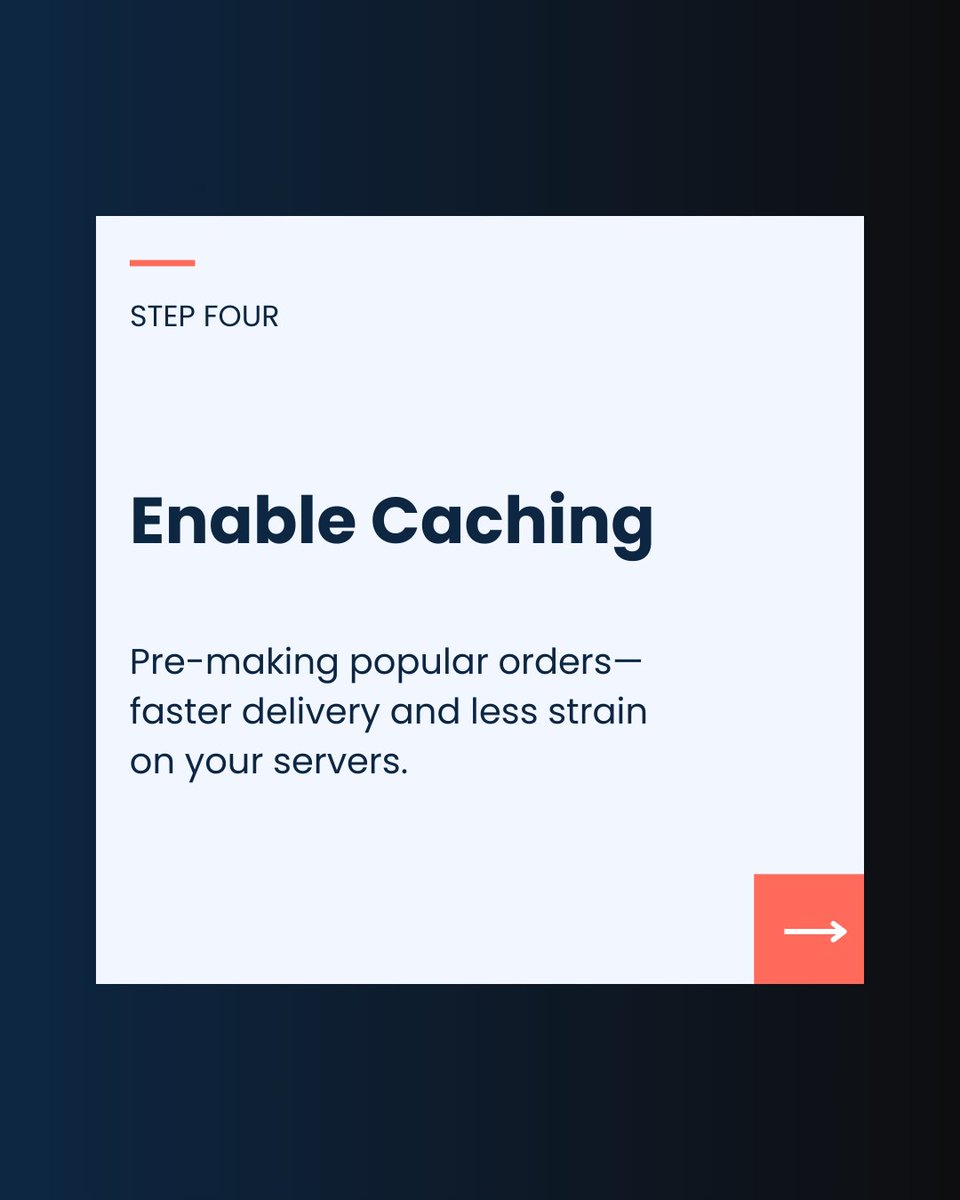 STEP FOUR

Enable Caching

Pre-making popular orders—faster delivery and less strain on your servers.